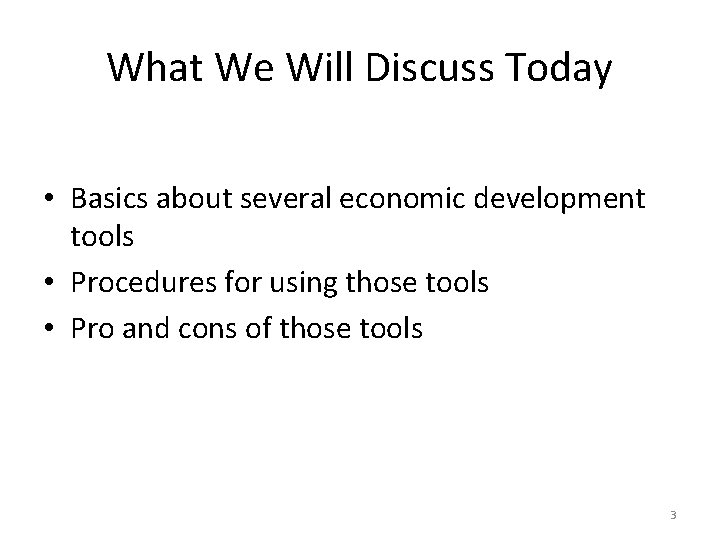 What We Will Discuss Today

• Basics about several economic development tools
• Procedures for using those tools
• Pro and cons of those tools

3